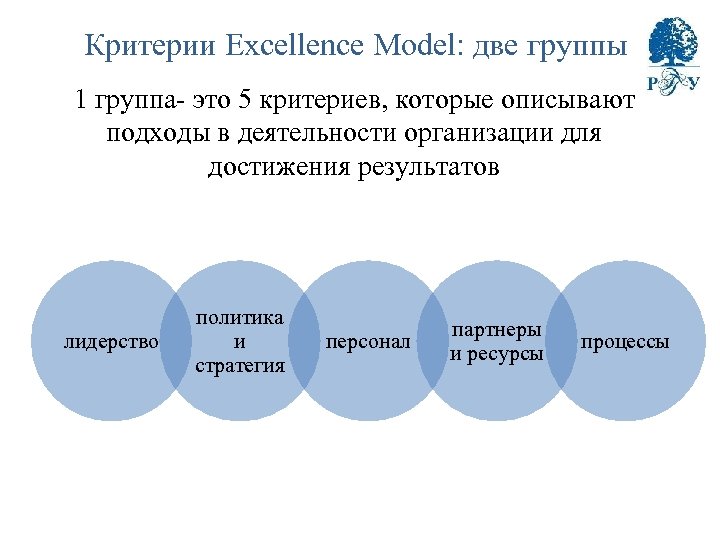 Критерии Excellence Model: две группы

РГУ

1 группа- это 5 критериев, которые описывают подходы в деятельности организации для достижения результатов

лидерство

политика и стратегия

персонал

партнеры и ресурсы

процессы